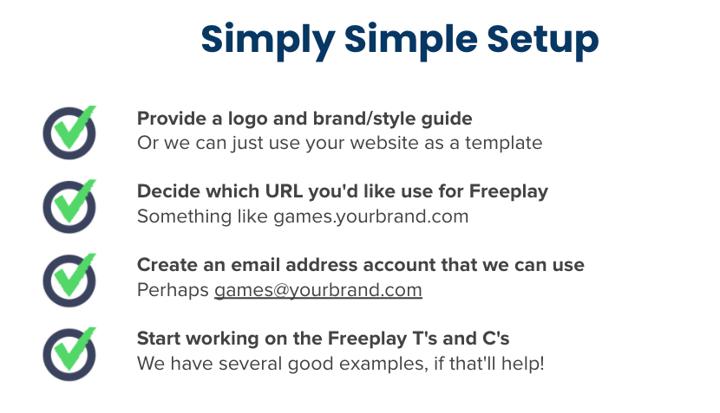 Simply Simple Setup

Provide a logo and brand/style guide
Or we can just use your website as a template

Decide which URL you'd like use for Freeplay
Something like games.yourbrand.com

Create an email address account that we can use
Perhaps games@yourbrand.com

Start working on the Freeplay T's and C's
We have several good examples, if that'll help!